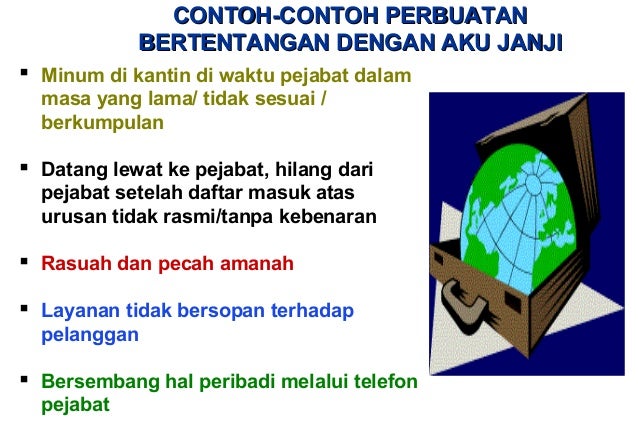 CONTOH-CONTOH PERBUATAN BERTENTANGAN DENGAN AKU JANJI

▪ Minum di kantin di waktu pejabat dalam masa yang lama/ tidak sesuai / berkumpulan

▪ Datang lewat ke pejabat, hilang dari pejabat setelah daftar masuk atas urusan tidak rasmi/tanpa kebenaran

▪ Rasuah dan pecah amanah

▪ Layanan tidak bersopan terhadap pelanggan

▪ Bersembang hal peribadi melalui telefon pejabat